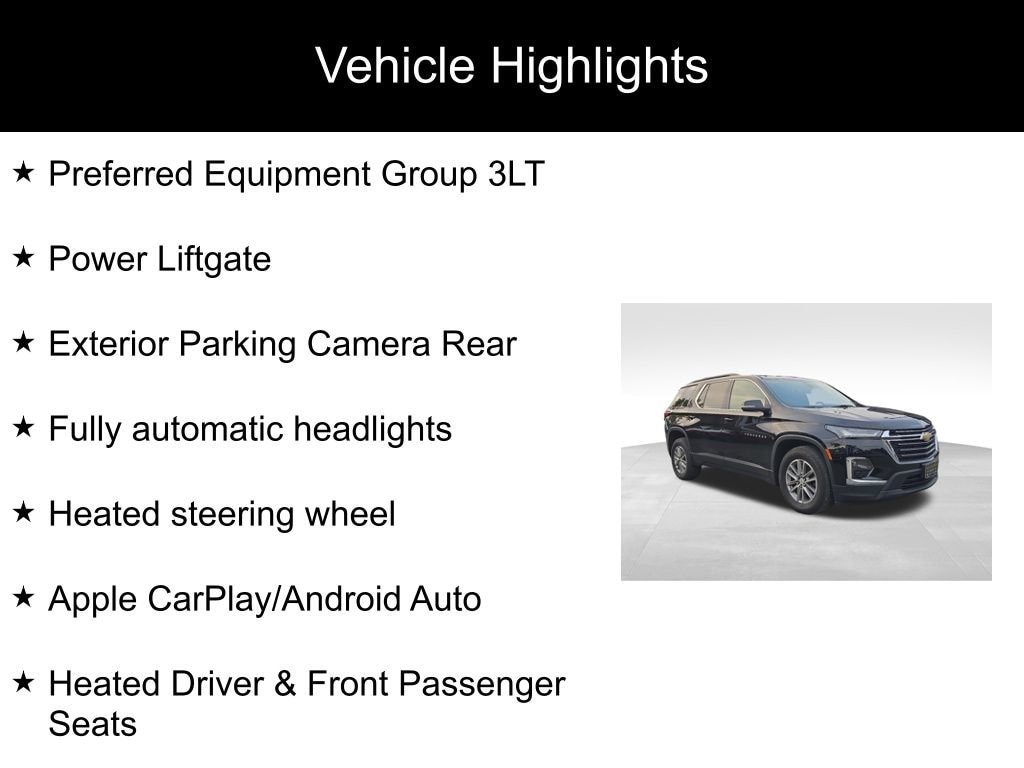 Vehicle Highlights

★ Preferred Equipment Group 3LT

★ Power Liftgate

★ Exterior Parking Camera Rear

★ Fully automatic headlights

★ Heated steering wheel

★ Apple CarPlay/Android Auto

★ Heated Driver & Front Passenger Seats